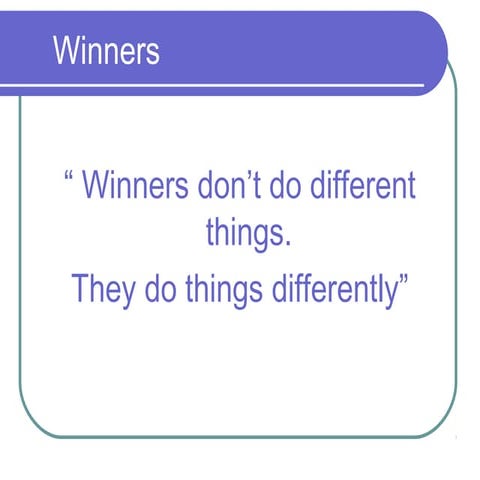 Winners

“ Winners don’t do different things.

They do things differently”